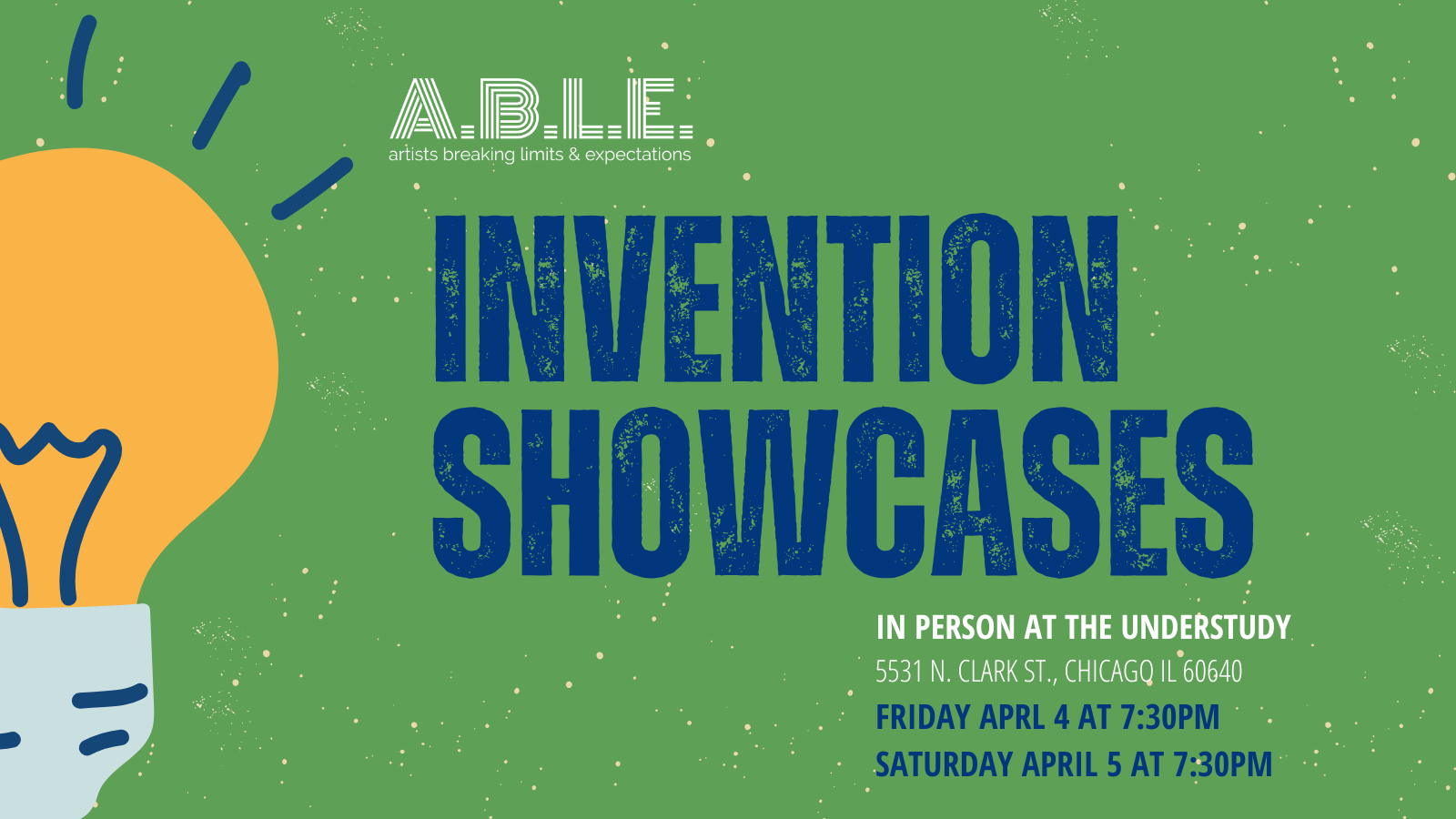 A.B.L.E.
artists breaking limits & expectations

INVENTION SHOWCASES

IN PERSON AT THE UNDERSTUDY
5531 N. CLARK ST., CHICAGO IL 60640
FRIDAY APRL 4 AT 7:30PM
SATURDAY APRIL 5 AT 7:30PM